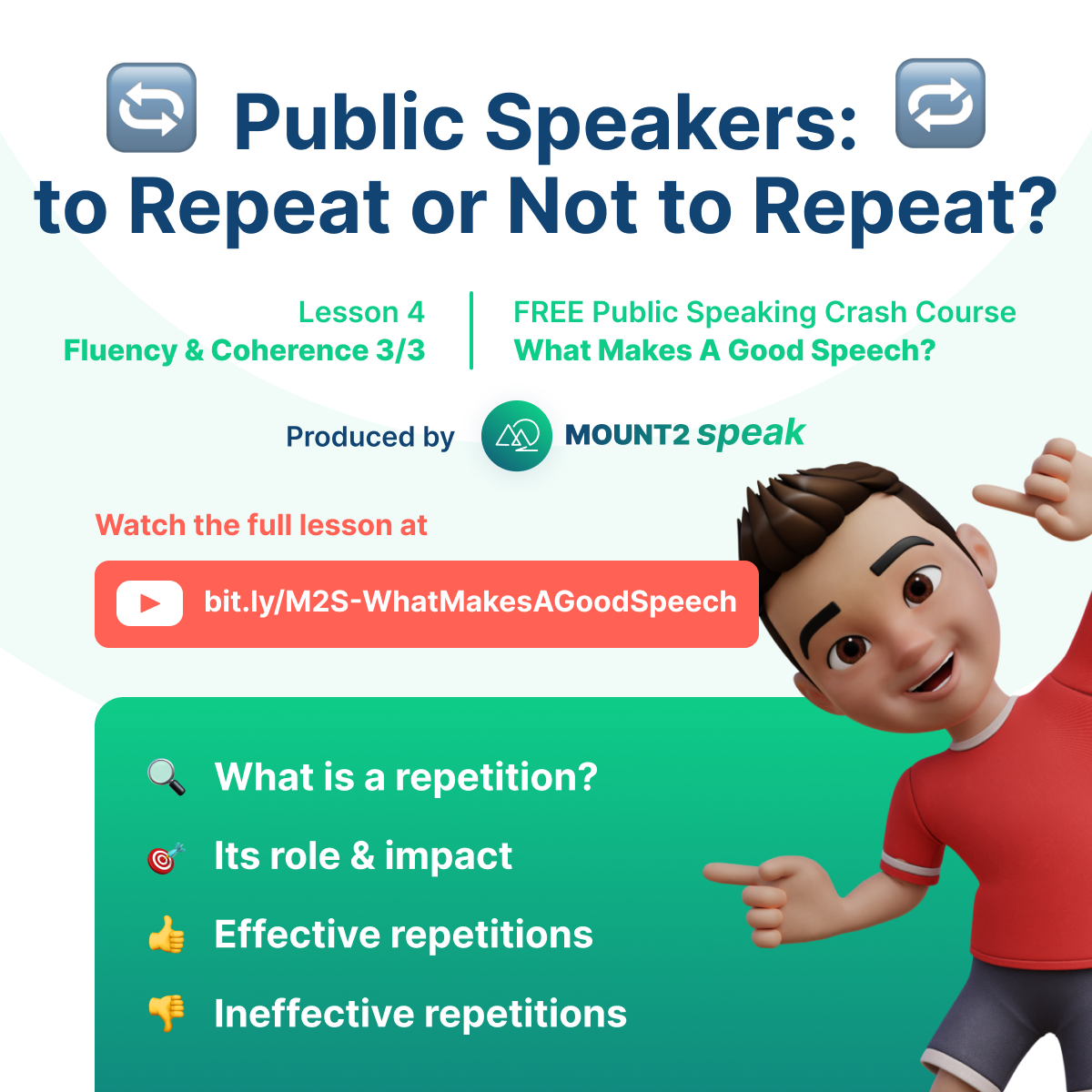 Public Speakers: to Repeat or Not to Repeat?

Lesson 4
Fluency & Coherence 3/3

FREE Public Speaking Crash Course
What Makes A Good Speech?

Produced by MOUNT2 speak

Watch the full lesson at

bit.ly/M2S-WhatMakesAGoodSpeech

What is a repetition?

Its role & impact

Effective repetitions

Ineffective repetitions